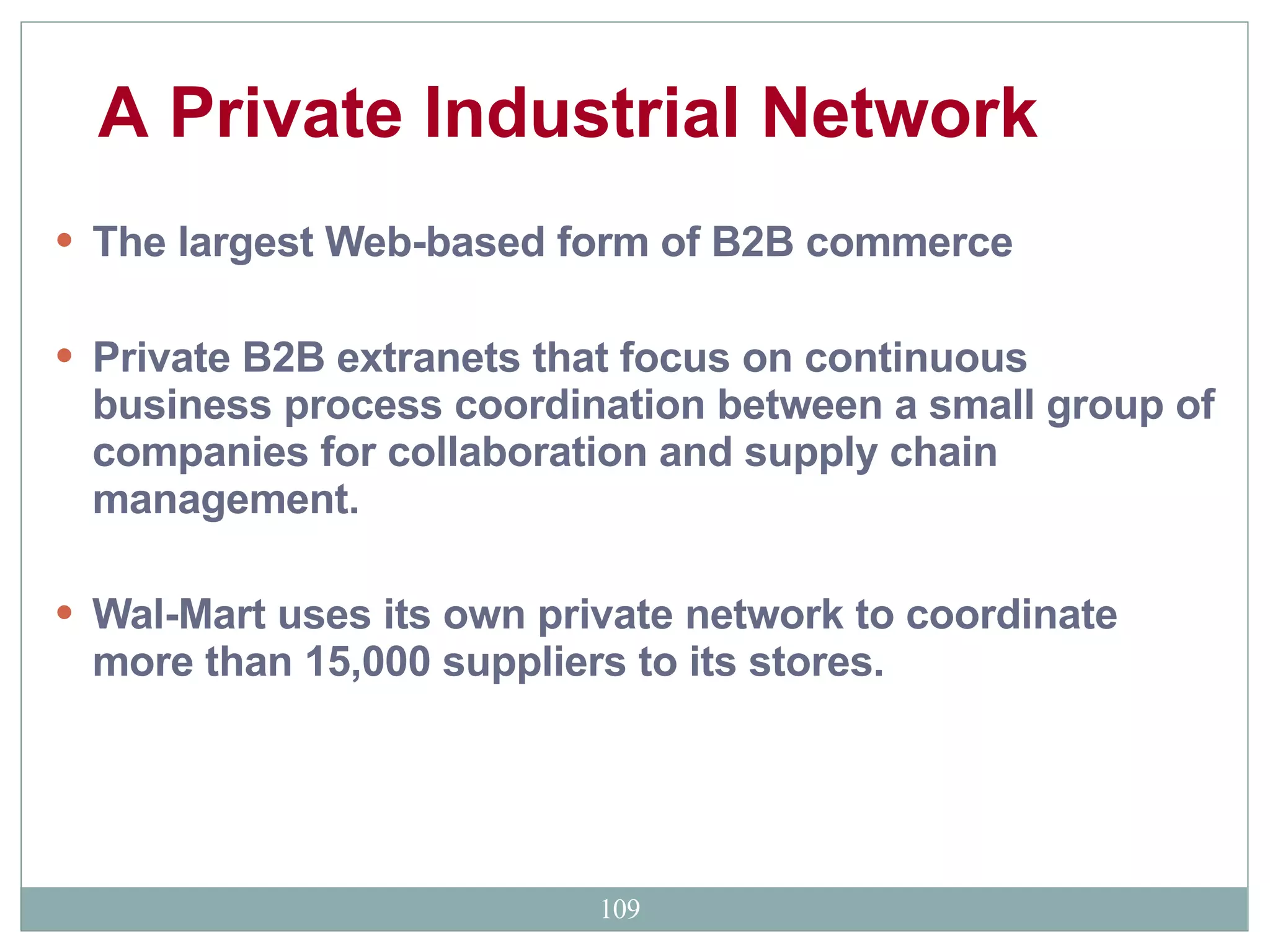 A Private Industrial Network

• The largest Web-based form of B2B commerce

• Private B2B extranets that focus on continuous business process coordination between a small group of companies for collaboration and supply chain management.

• Wal-Mart uses its own private network to coordinate more than 15,000 suppliers to its stores.

109